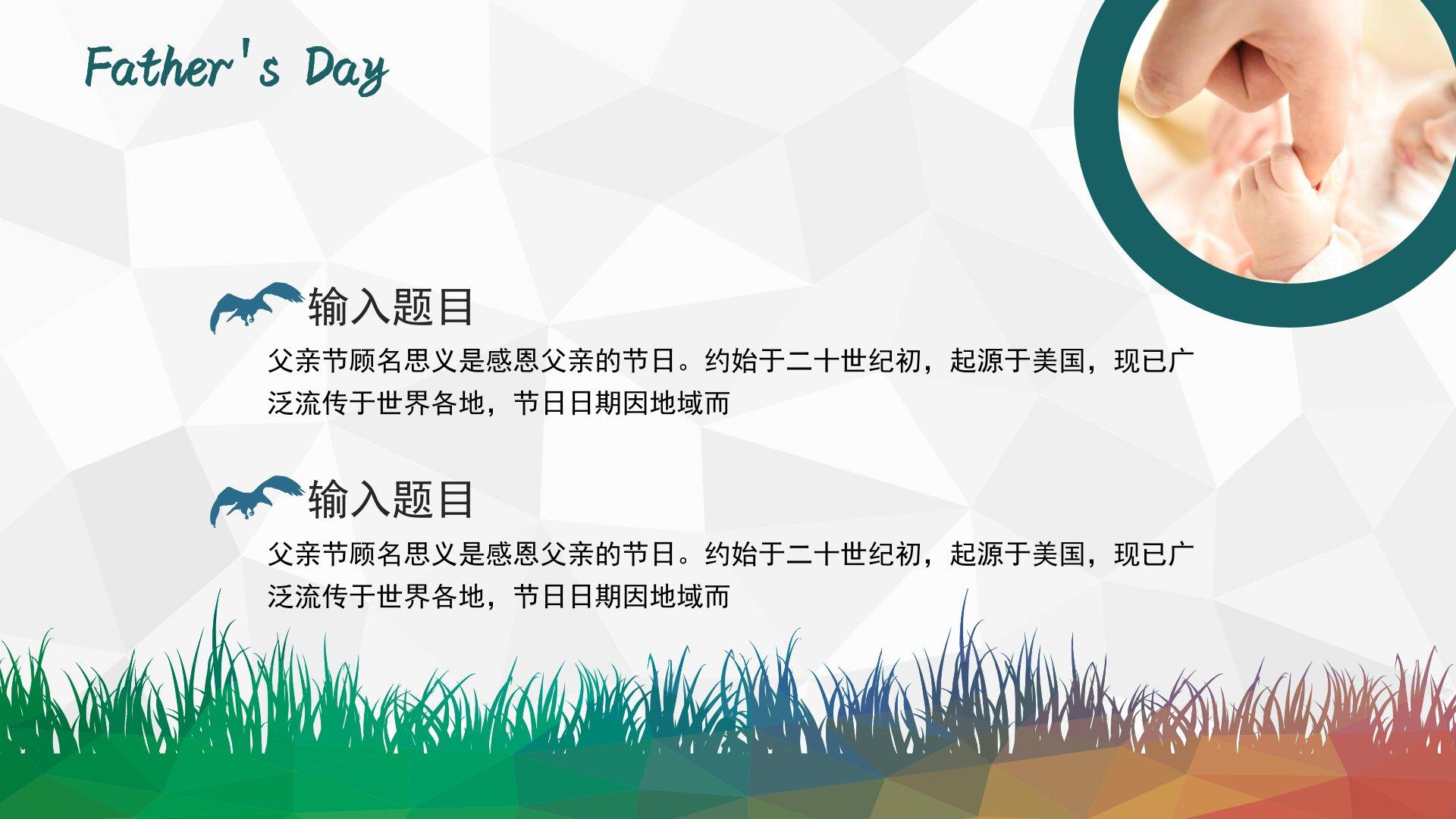 Father's Day

输入题目

父亲节顾名思义是感恩父亲的节日。约始于二十世纪初，起源于美国，现已广泛流传于世界各地，节日日期因地域而

输入题目

父亲节顾名思义是感恩父亲的节日。约始于二十世纪初，起源于美国，现已广泛流传于世界各地，节日日期因地域而